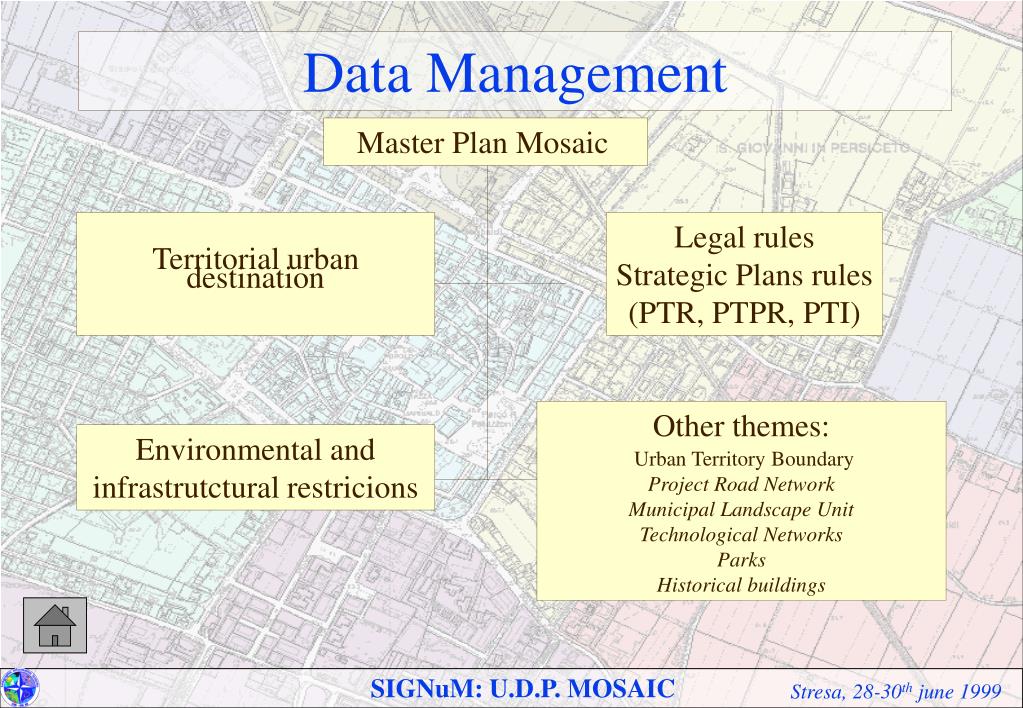 Data Management

Master Plan Mosaic

Territorial urban destination

Legal rules
Strategic Plans rules
(PTR, PTPR, PTI)

Environmental and infrastrutctural restricions

Other themes:
Urban Territory Boundary
Project Road Network
Municipal Landscape Unit
Technological Networks
Parks
Historical buildings

S. GIOVANNI IN PERSICETO

SIGNuM: U.D.P. MOSAIC

Stresa, 28-30$^{th}$ june 1999